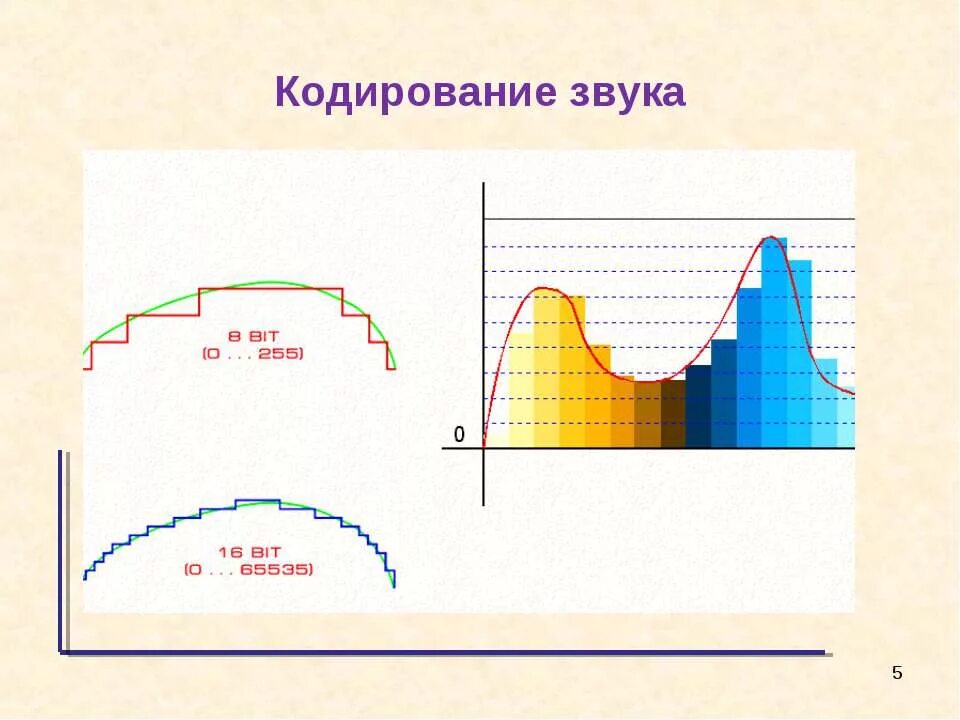 Кодирование звука

8 BIT
(0 . . . 255)

16 BIT
(0 . . . 65535)

0

5